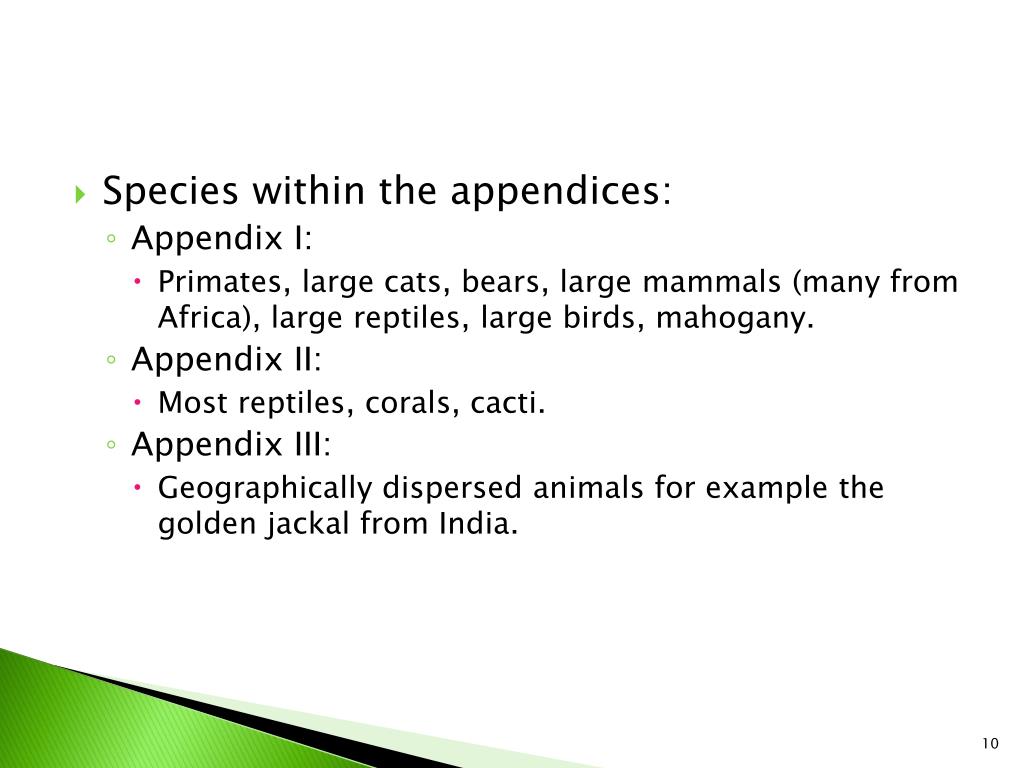 Species within the appendices:
Appendix I:
Primates, large cats, bears, large mammals (many from Africa), large reptiles, large birds, mahogany.
Appendix II:
Most reptiles, corals, cacti.
Appendix III:
Geographically dispersed animals for example the golden jackal from India.

10